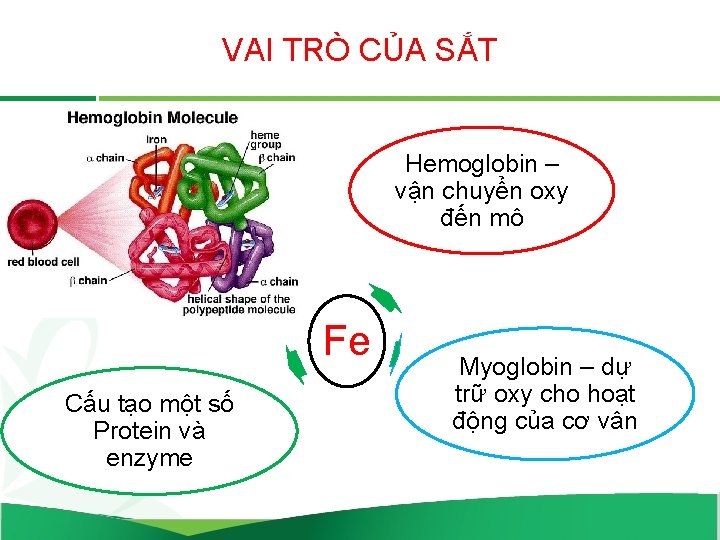 VAI TRÒ CỦA SẮT

Hemoglobin Molecule

iron

heme group

α chain

β chain

red blood cell

β chain

α chain

helical shape of the polypeptide molecule

Hemoglobin – vận chuyển oxy đến mô

Fe

Myoglobin – dự trữ oxy cho hoạt động của cơ vân

Cấu tạo một số Protein và enzyme